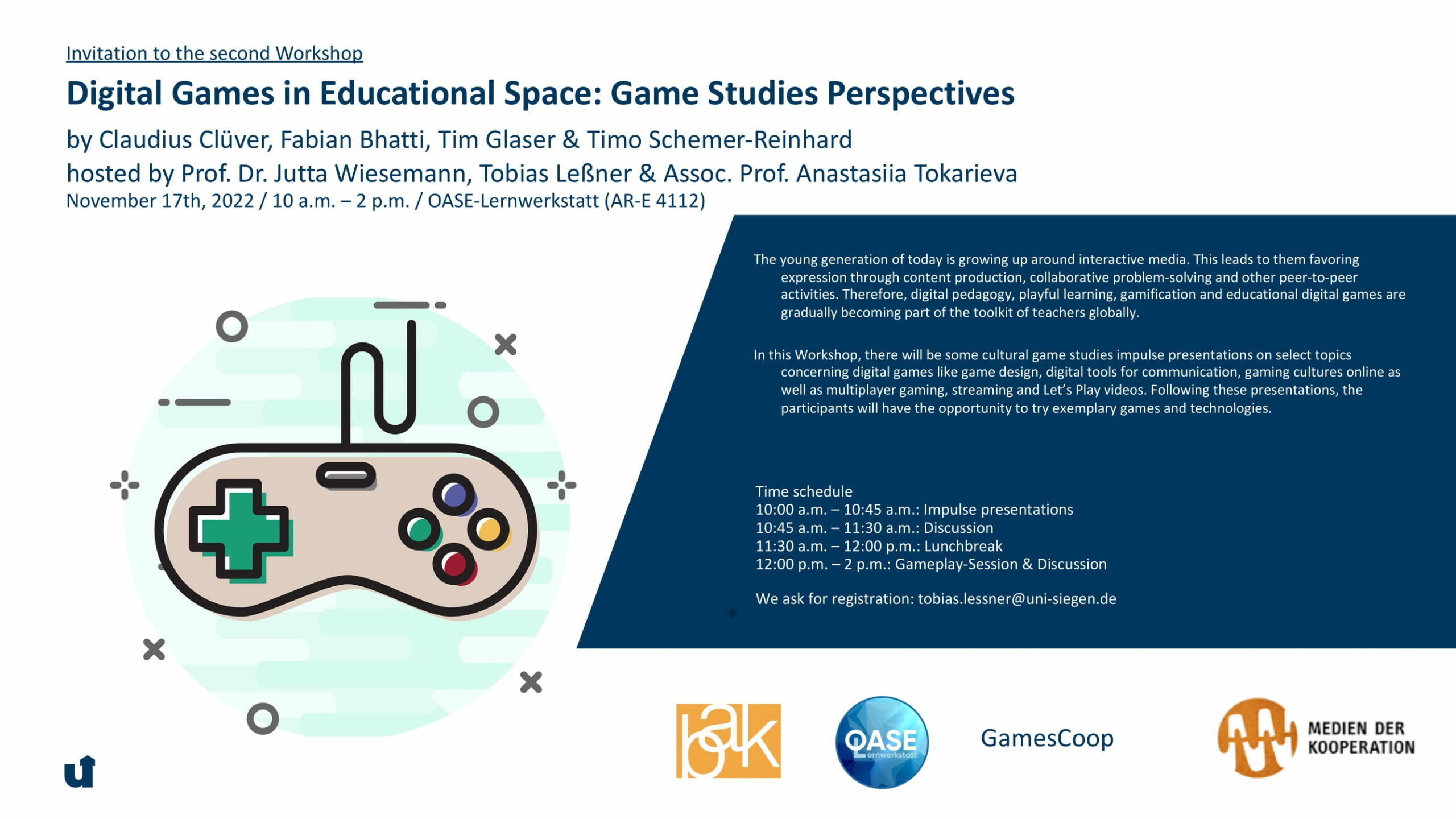 Invitation to the second Workshop

Digital Games in Educational Space: Game Studies Perspectives

by Claudius Clüver, Fabian Bhatti, Tim Glaser & Timo Schemer-Reinhard
hosted by Prof. Dr. Jutta Wiesemann, Tobias Leßner & Assoc. Prof. Anastasiia Tokarieva
November 17th, 2022 / 10 a.m. – 2 p.m. / OASE-Lernwerkstatt (AR-E 4112)

The young generation of today is growing up around interactive media. This leads to them favoring expression through content production, collaborative problem-solving and other peer-to-peer activities. Therefore, digital pedagogy, playful learning, gamification and educational digital games are gradually becoming part of the toolkit of teachers globally.

In this Workshop, there will be some cultural game studies impulse presentations on select topics concerning digital games like game design, digital tools for communication, gaming cultures online as well as multiplayer gaming, streaming and Let's Play videos. Following these presentations, the participants will have the opportunity to try exemplary games and technologies.

Time schedule
10:00 a.m. – 10:45 a.m.: Impulse presentations
10:45 a.m. – 11:30 a.m.: Discussion
11:30 a.m. – 12:00 p.m.: Lunchbreak
12:00 p.m. – 2 p.m.: Gameplay-Session & Discussion

We ask for registration: tobias.lessner@uni-siegen.de

bak

OASE Lernwerkstatt

GamesCoop

MEDIEN DER KOOPERATION